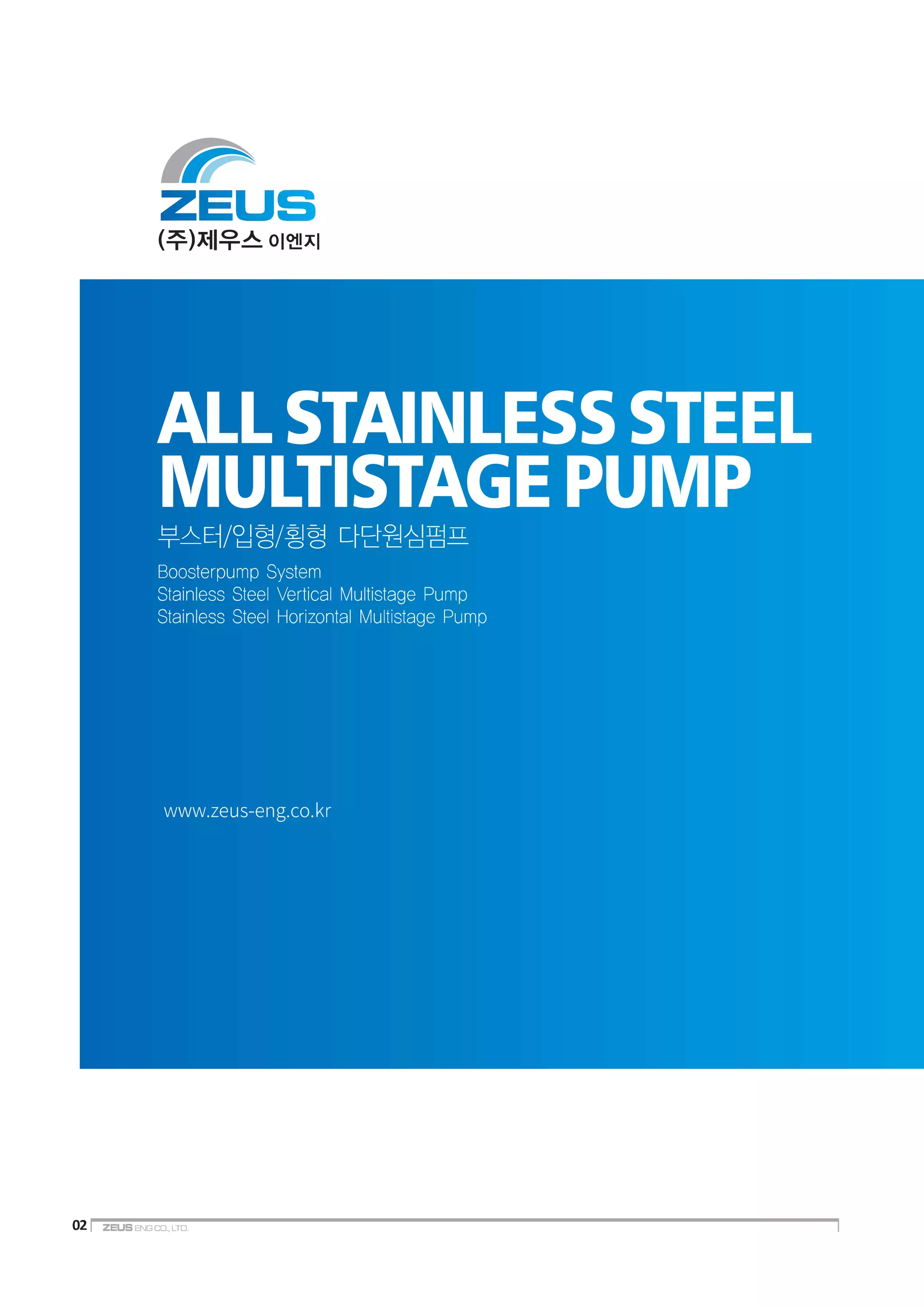 ZEUS
(주)제우스 이엔지

ALL STAINLESS STEEL MULTISTAGE PUMP
부스터/입형/횡형 다단원심펌프

Boosterpump System
Stainless Steel Vertical Multistage Pump
Stainless Steel Horizontal Multistage Pump

www.zeus-eng.co.kr

02 ZEUS ENG CO., LTD.